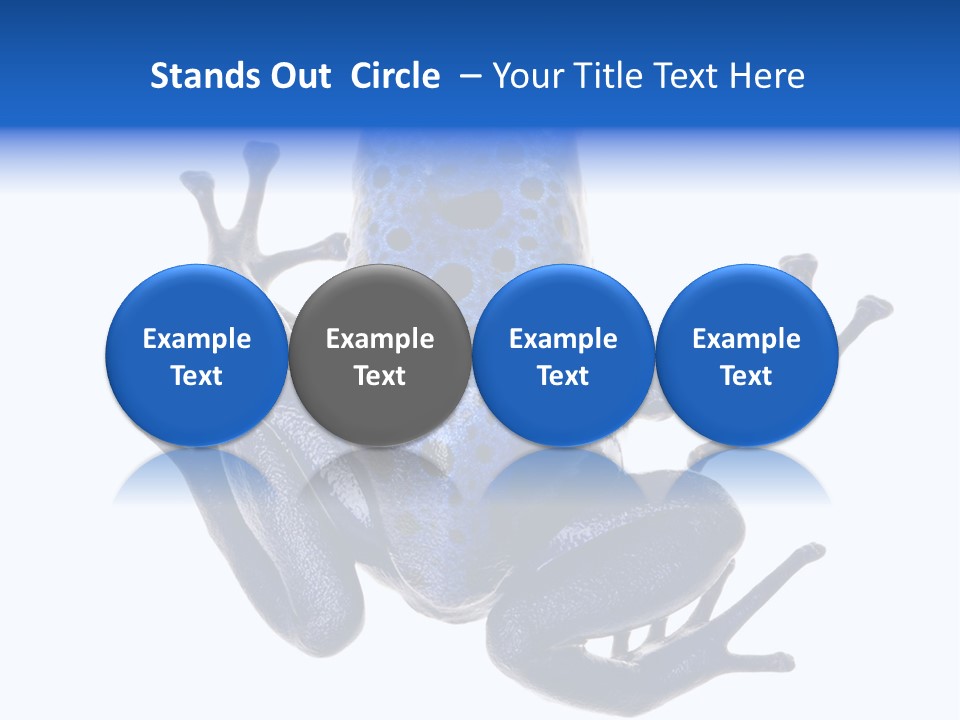 Stands Out Circle – Your Title Text Here

Example Text

Example Text

Example Text

Example Text